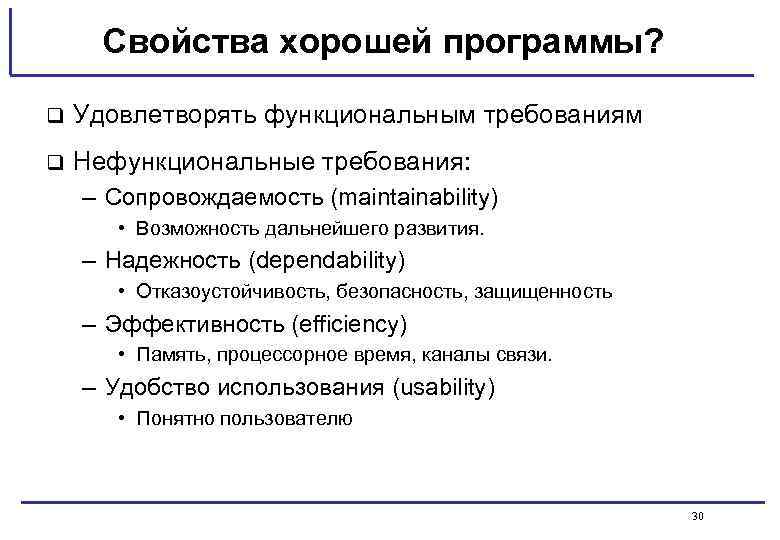 Свойства хорошей программы?

❑ Удовлетворять функциональным требованиям

❑ Нефункциональные требования:
– Сопровождаемость (maintainability)
• Возможность дальнейшего развития.
– Надежность (dependability)
• Отказоустойчивость, безопасность, защищенность
– Эффективность (efficiency)
• Память, процессорное время, каналы связи.
– Удобство использования (usability)
• Понятно пользователю

30